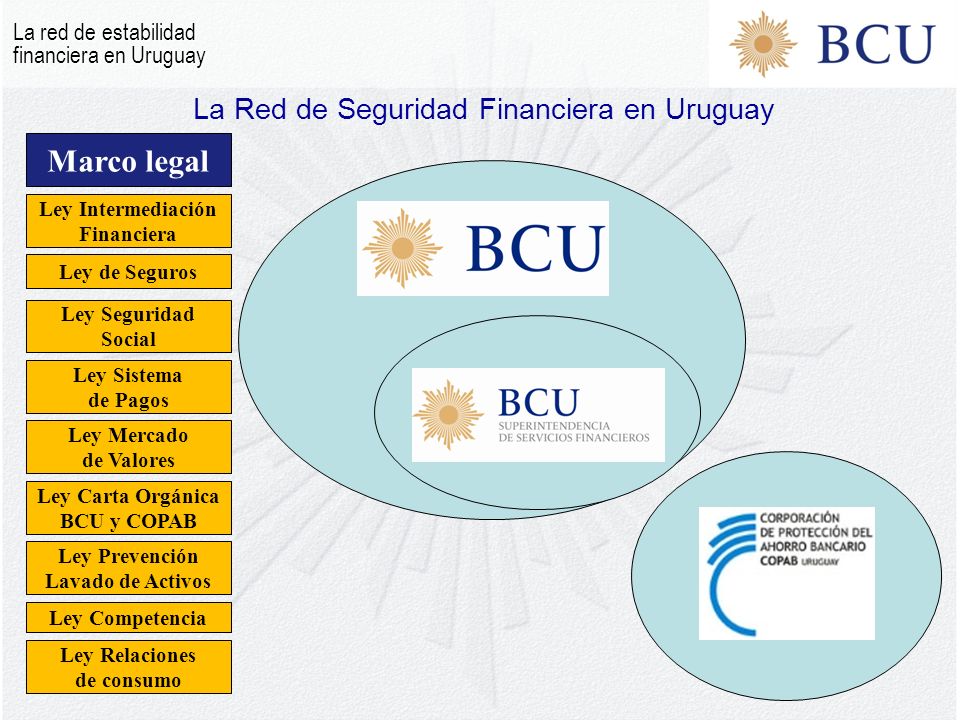 La red de estabilidad financiera en Uruguay

BCU

La Red de Seguridad Financiera en Uruguay

Marco legal

Ley Intermediación Financiera

Ley de Seguros

Ley Seguridad Social

Ley Sistema de Pagos

Ley Mercado de Valores

Ley Carta Orgánica BCU y COPAB

Ley Prevención Lavado de Activos

Ley Competencia

Ley Relaciones de consumo

BCU

BCU
SUPERINTENDENCIA
DE SERVICIOS FINANCIEROS

CORPORACIÓN
DE PROTECCIÓN DEL
AHORRO BANCARIO
COPAB URUGUAY